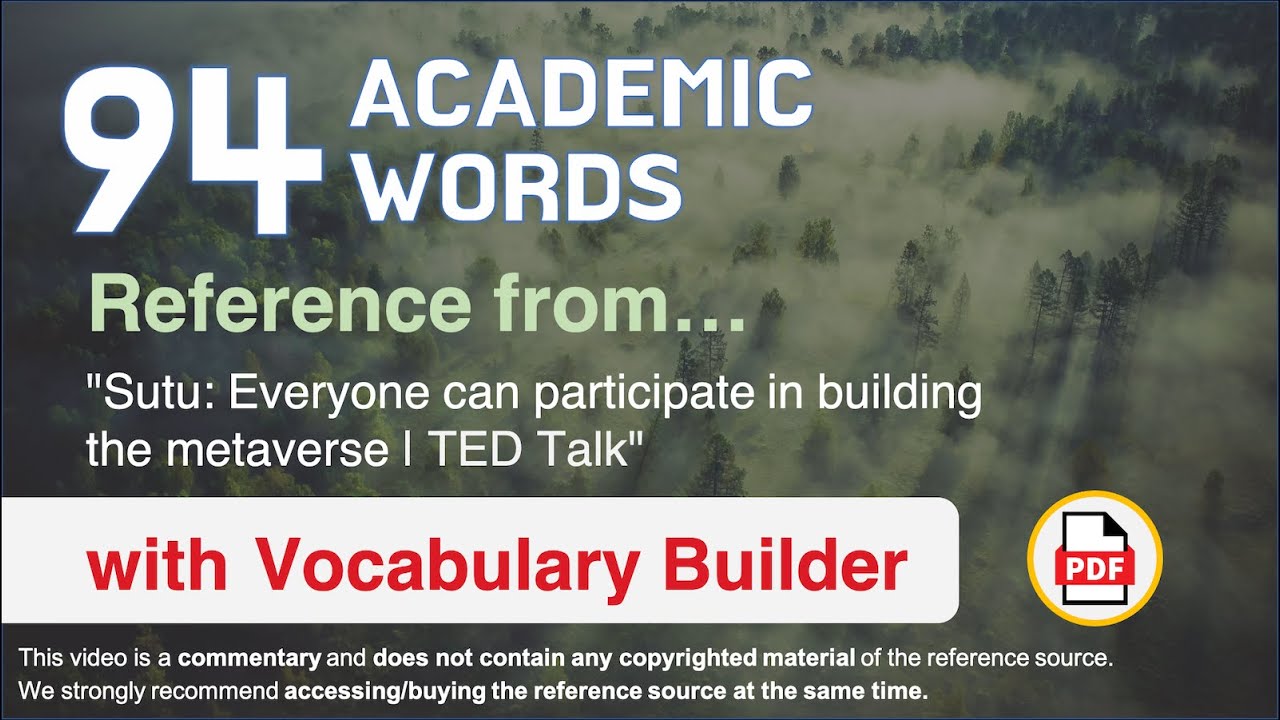 94 ACADEMIC WORDS

Reference from...

"Sutu: Everyone can participate in building the metaverse | TED Talk"

with Vocabulary Builder

PDF

This video is a commentary and does not contain any copyrighted material of the reference source. We strongly recommend accessing/buying the reference source at the same time.